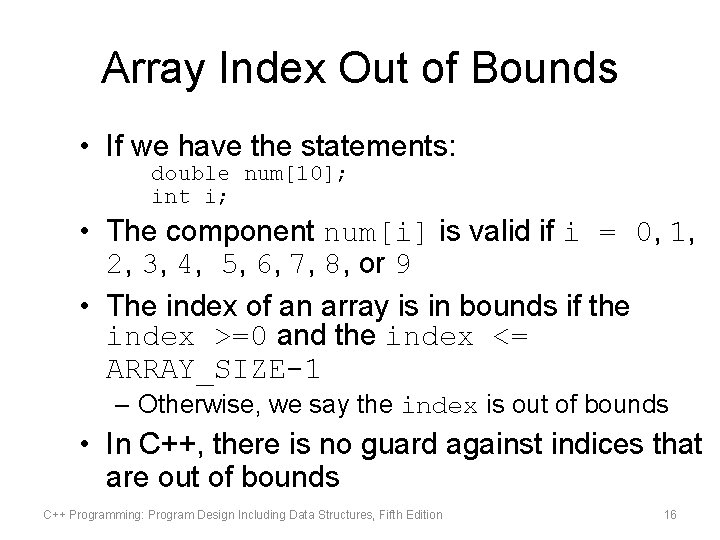 Array Index Out of Bounds

• If we have the statements:
double num[10];
int i;

• The component num[i] is valid if i = 0, 1, 2, 3, 4, 5, 6, 7, 8, or 9

• The index of an array is in bounds if the index >=0 and the index <= ARRAY_SIZE-1

– Otherwise, we say the index is out of bounds

• In C++, there is no guard against indices that are out of bounds

C++ Programming: Program Design Including Data Structures, Fifth Edition

16